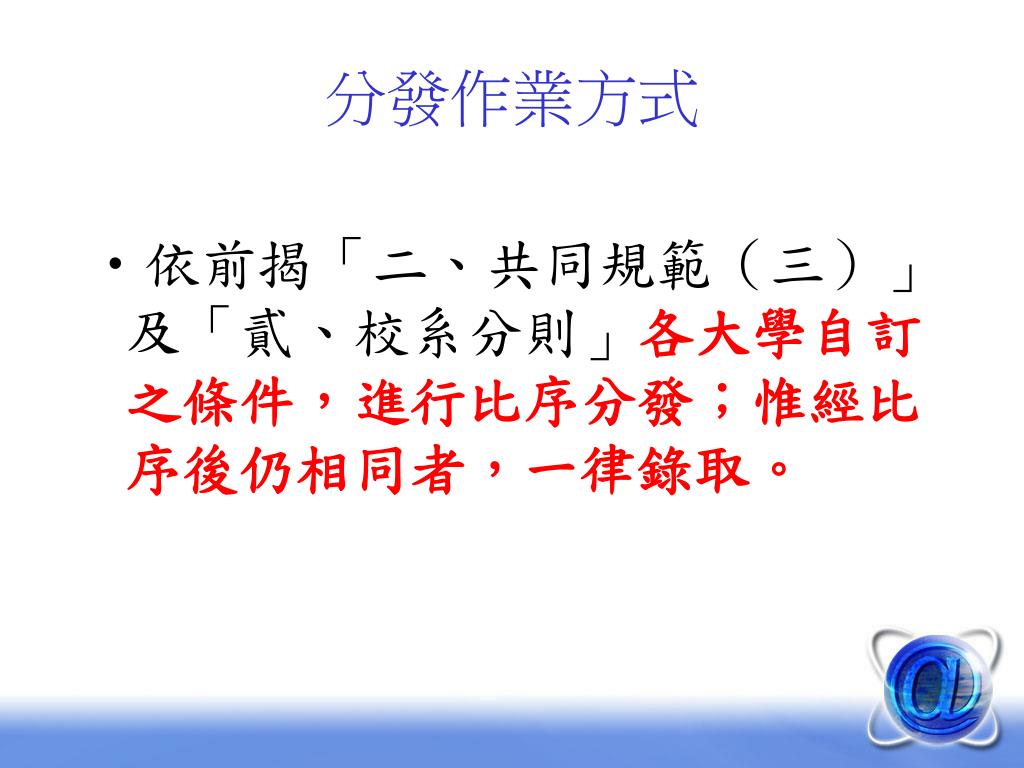 分發作業方式

• 依前揭「二、共同規範（三）」及「貳、校系分則」各大學自訂之條件，進行比序分發；惟經比序後仍相同者，一律錄取。

@